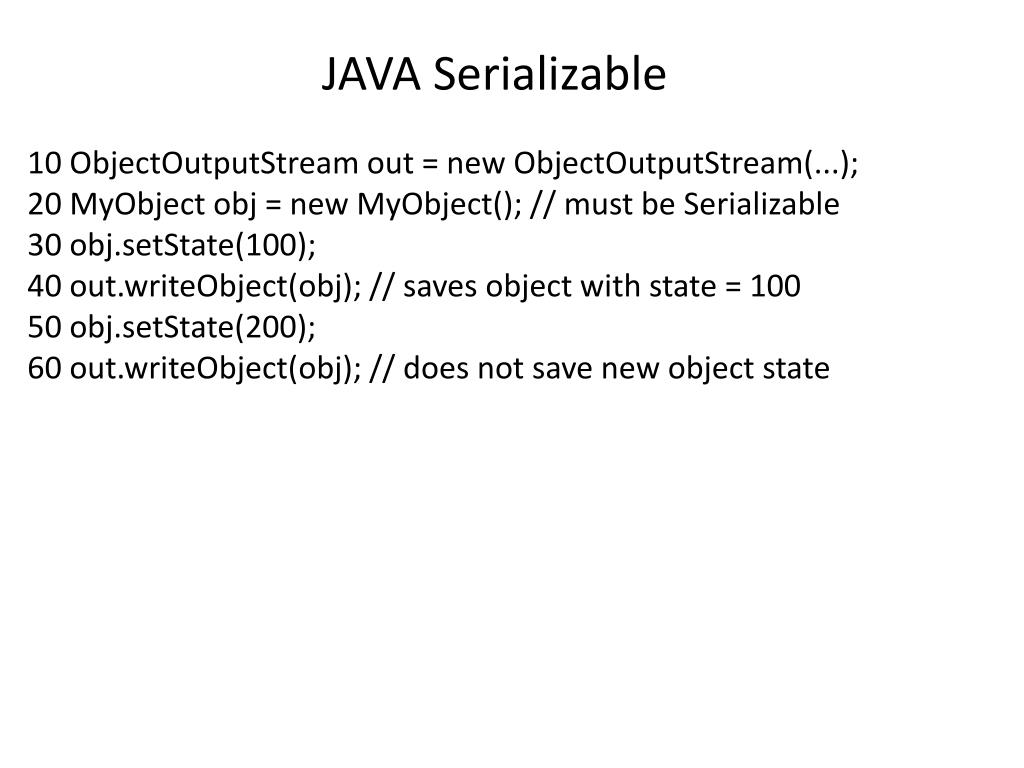 JAVA Serializable

10 ObjectOutputStream out = new ObjectOutputStream(...);
20 MyObject obj = new MyObject(); // must be Serializable
30 obj.setState(100);
40 out.writeObject(obj); // saves object with state = 100
50 obj.setState(200);
60 out.writeObject(obj); // does not save new object state